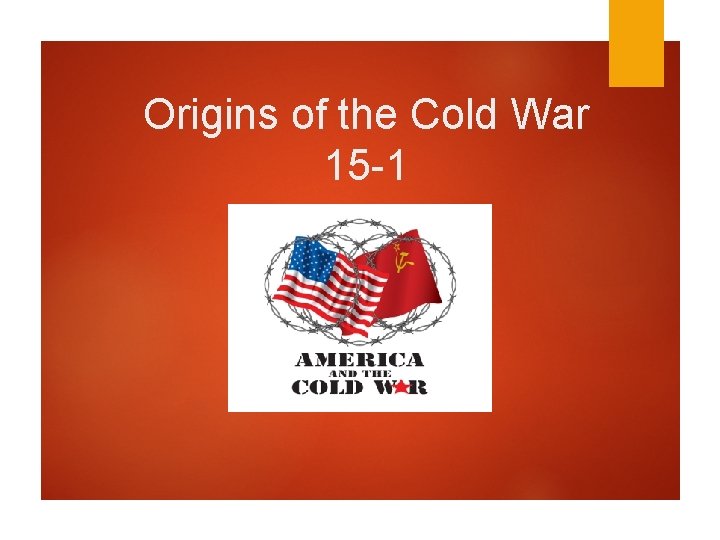 Origins of the Cold War
15-1

AMERICA
AND THE
COLD WAR